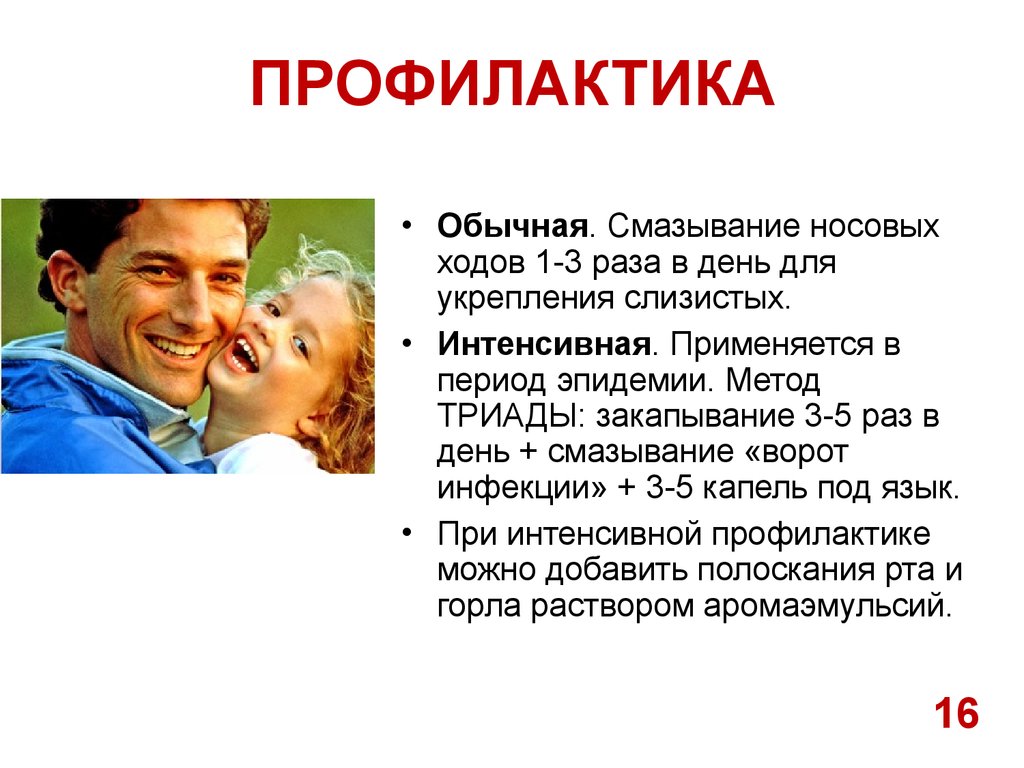 ПРОФИЛАКТИКА

• Обычная. Смазывание носовых ходов 1-3 раза в день для укрепления слизистых.

• Интенсивная. Применяется в период эпидемии. Метод ТРИАДЫ: закапывание 3-5 раз в день + смазывание «ворот инфекции» + 3-5 капель под язык.

• При интенсивной профилактике можно добавить полоскания рта и горла раствором аромаэмульсий.

16